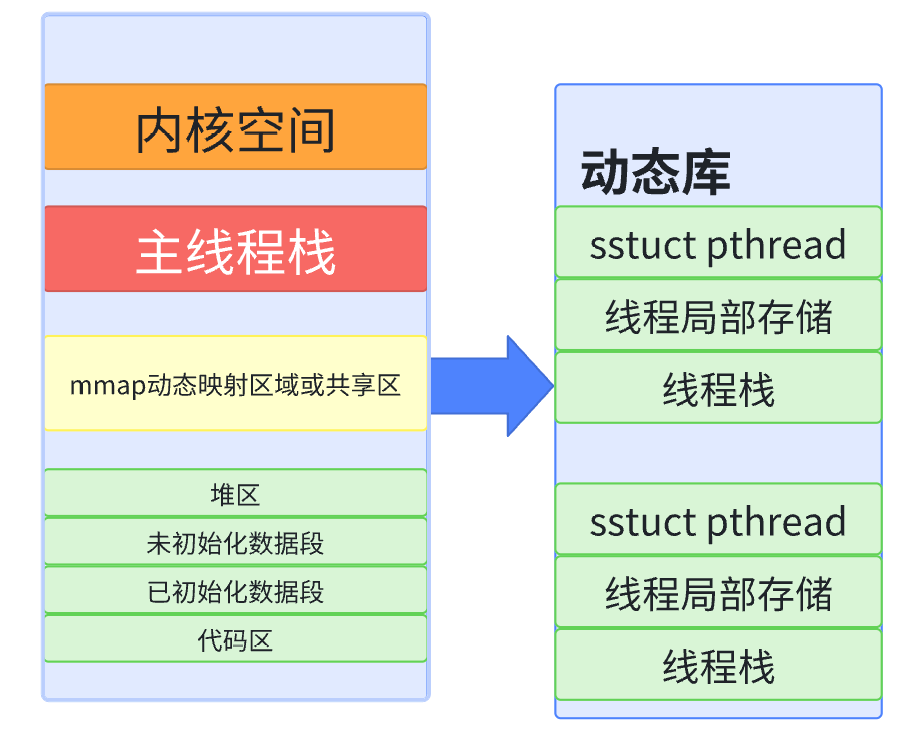 内核空间

主线程栈

mmap动态映射区域或共享区

堆区

未初始化数据段

已初始化数据段

代码区

动态库

sstuct pthread

线程局部存储

线程栈

sstuct pthread

线程局部存储

线程栈